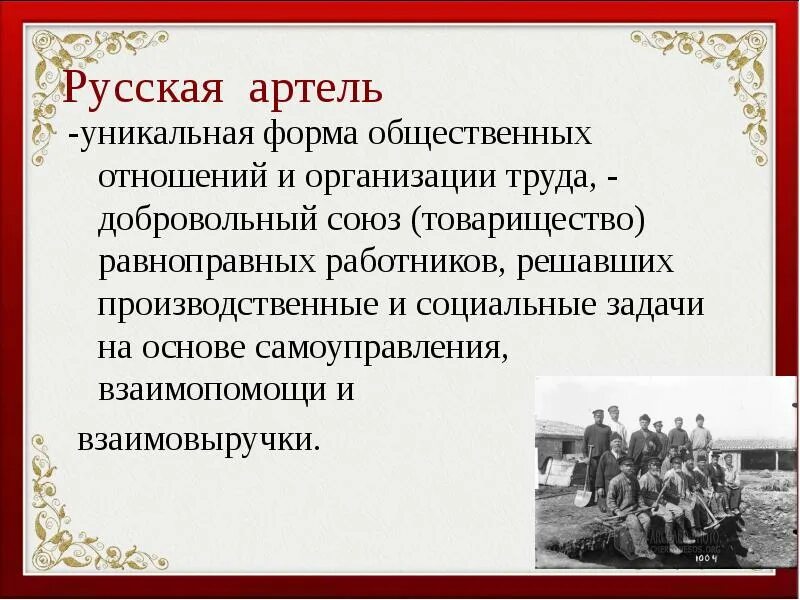 Русская артель

-уникальная форма общественных отношений и организации труда, - добровольный союз (товарищество) равноправных работников, решавших производственные и социальные задачи на основе самоуправления, взаимопомощи и взаимовыручки.

1004